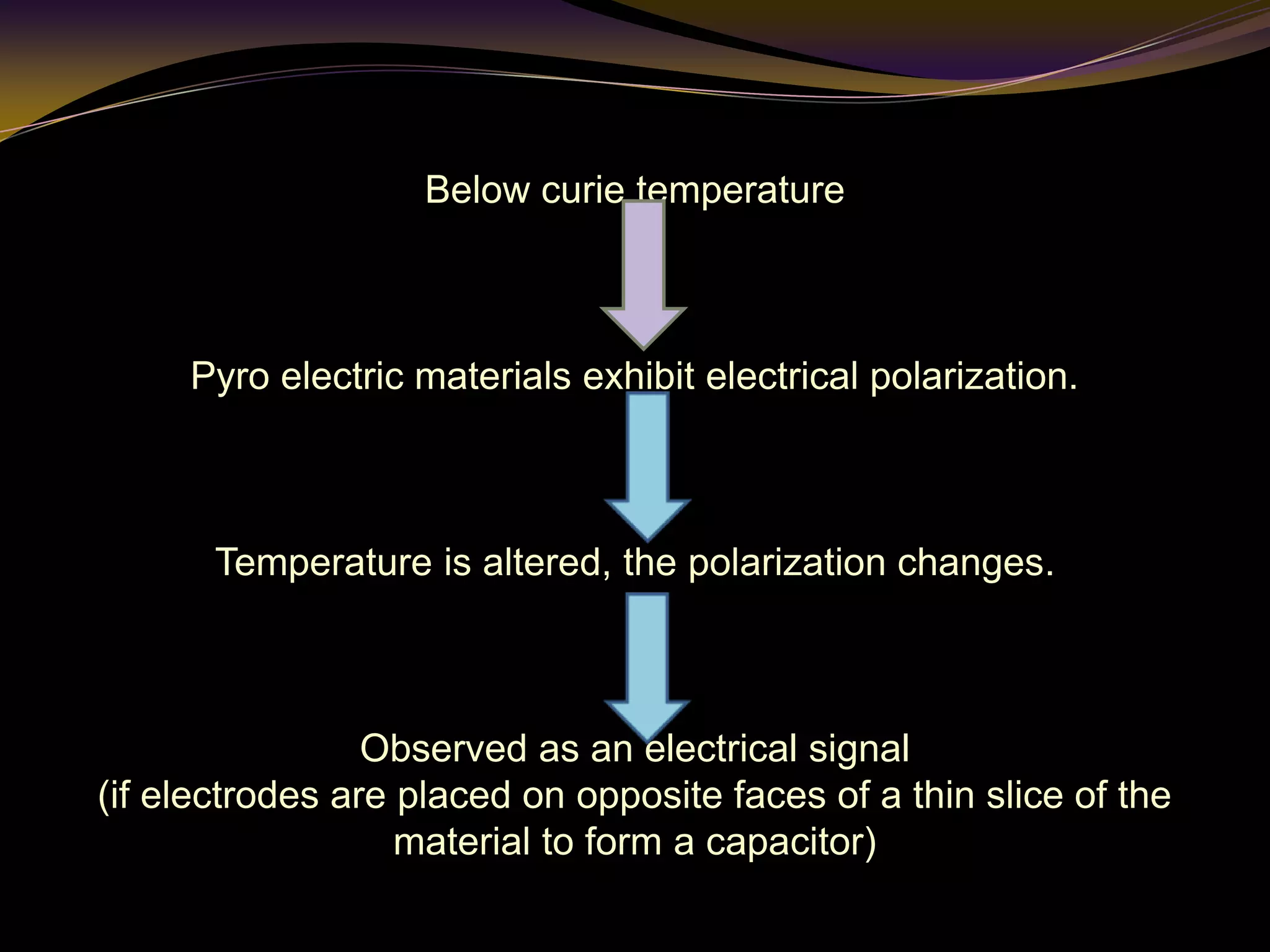 Below curie temperature

Pyro electric materials exhibit electrical polarization.

Temperature is altered, the polarization changes.

Observed as an electrical signal
(if electrodes are placed on opposite faces of a thin slice of the material to form a capacitor)